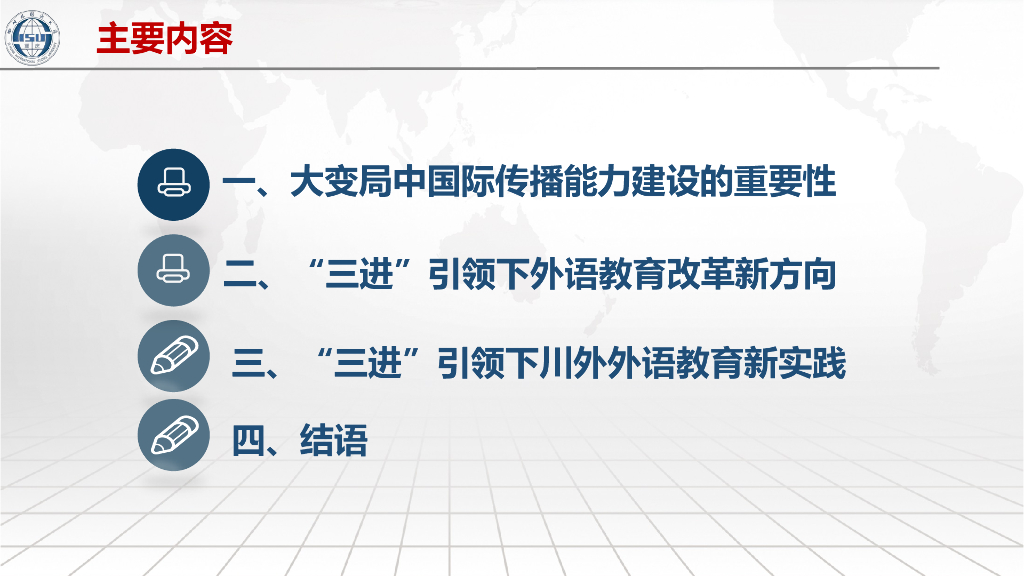 主要内容

一、大变局中国际传播能力建设的重要性

二、“三进”引领下外语教育改革新方向

三、“三进”引领下川外外语教育新实践

四、结语